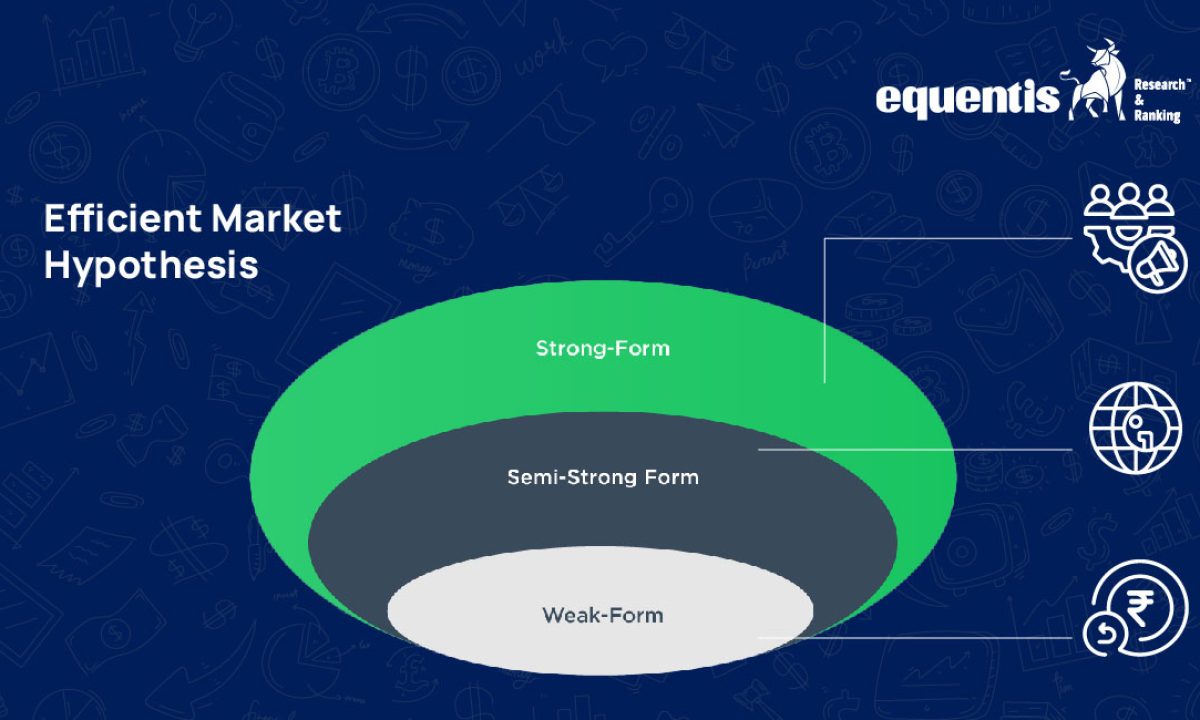 equentis Research™ & Ranking

Efficient Market Hypothesis

Strong-Form

Semi-Strong Form

Weak-Form